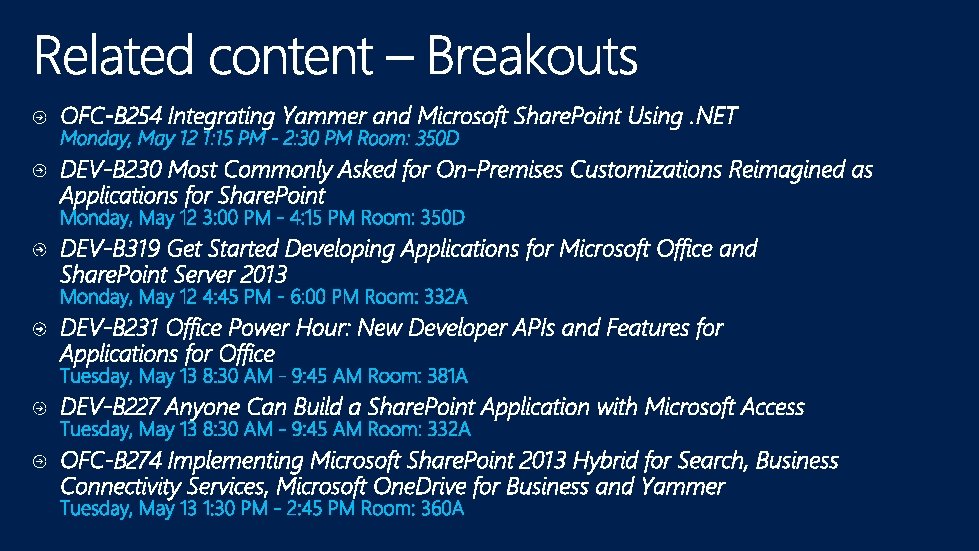 Related content – Breakouts

OFC-B254 Integrating Yammer and Microsoft SharePoint Using .NET
Monday, May 12 1:15 PM - 2:30 PM Room: 350D

DEV-B230 Most Commonly Asked for On-Premises Customizations Reimagined as Applications for SharePoint
Monday, May 12 3:00 PM - 4:15 PM Room: 350D

DEV-B319 Get Started Developing Applications for Microsoft Office and SharePoint Server 2013
Monday, May 12 4:45 PM - 6:00 PM Room: 332A

DEV-B231 Office Power Hour: New Developer APIs and Features for Applications for Office
Tuesday, May 13 8:30 AM - 9:45 AM Room: 381A

DEV-B227 Anyone Can Build a SharePoint Application with Microsoft Access
Tuesday, May 13 8:30 AM - 9:45 AM Room: 332A

OFC-B274 Implementing Microsoft SharePoint 2013 Hybrid for Search, Business Connectivity Services, Microsoft OneDrive for Business and Yammer
Tuesday, May 13 1:30 PM - 2:45 PM Room: 360A